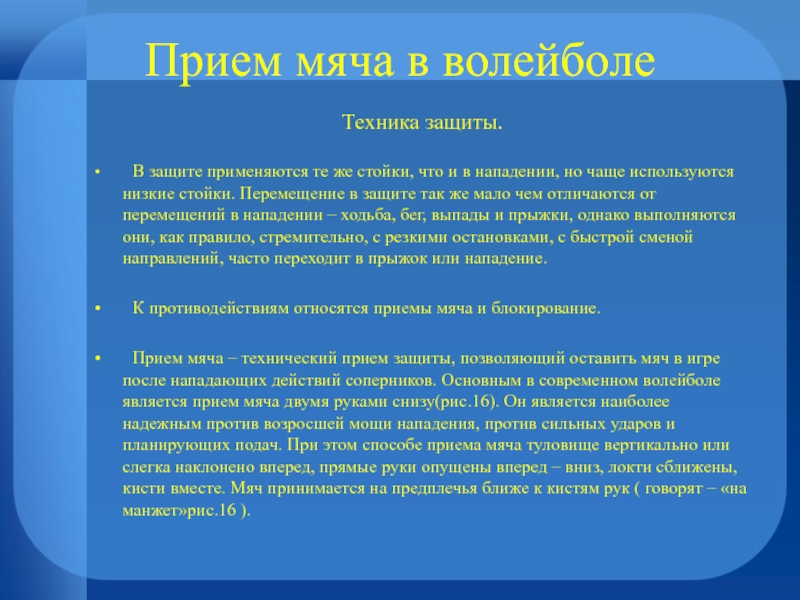 Прием мяча в волейболе

Техника защиты.

• В защите применяются те же стойки, что и в нападении, но чаще используются низкие стойки. Перемещение в защите так же мало чем отличаются от перемещений в нападении – ходьба, бег, выпады и прыжки, однако выполняются они, как правило, стремительно, с резкими остановками, с быстрой сменой направлений, часто переходит в прыжок или нападение.

• К противодействиям относятся приемы мяча и блокирование.

• Прием мяча – технический прием защиты, позволяющий оставить мяч в игре после нападающих действий соперников. Основным в современном волейболе является прием мяча двумя руками снизу(рис.16). Он является наиболее надежным против возросшей мощи нападения, против сильных ударов и планирующих подач. При этом способе приема мяча туловище вертикально или слегка наклонено вперед, прямые руки опущены вперед – вниз, локти сближены, кисти вместе. Мяч принимается на предплечья ближе к кистям рук ( говорят – «на манжет»рис.16 ).